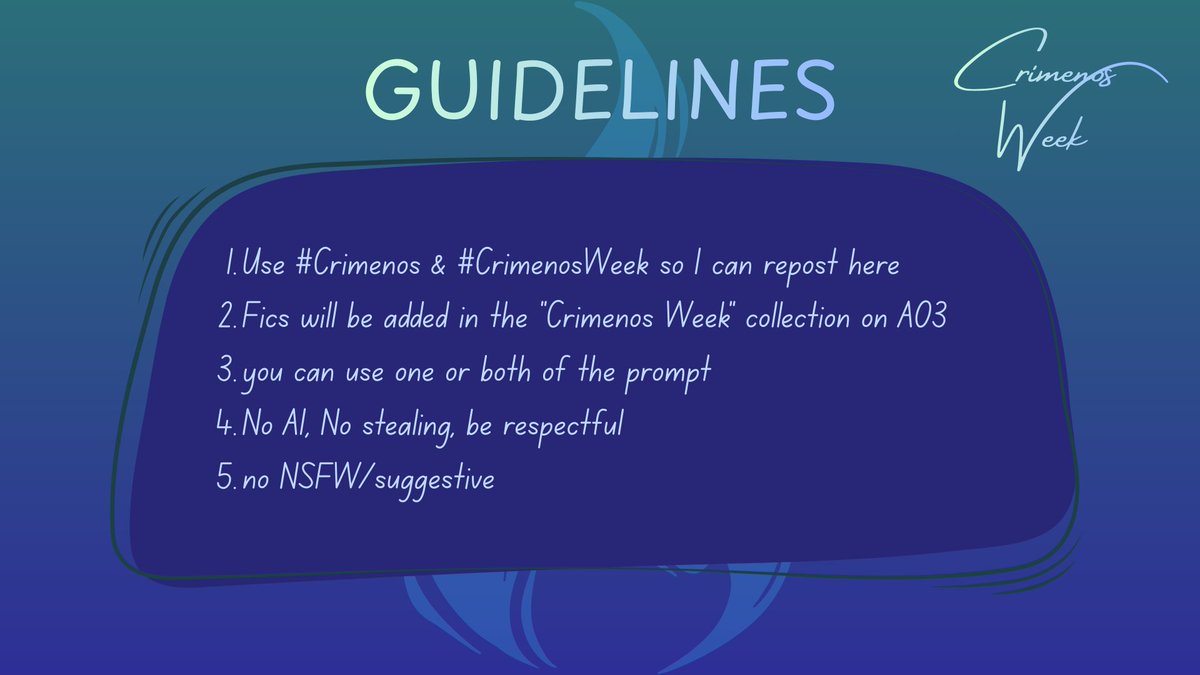 GUIDELINES

Crimenos Week

1. Use #Crimenos & #CrimenosWeek so I can repost here
2. Fics will be added in the "Crimenos Week" collection on AO3
3. you can use one or both of the prompt
4. No AI, No stealing, be respectful
5. no NSFW/suggestive